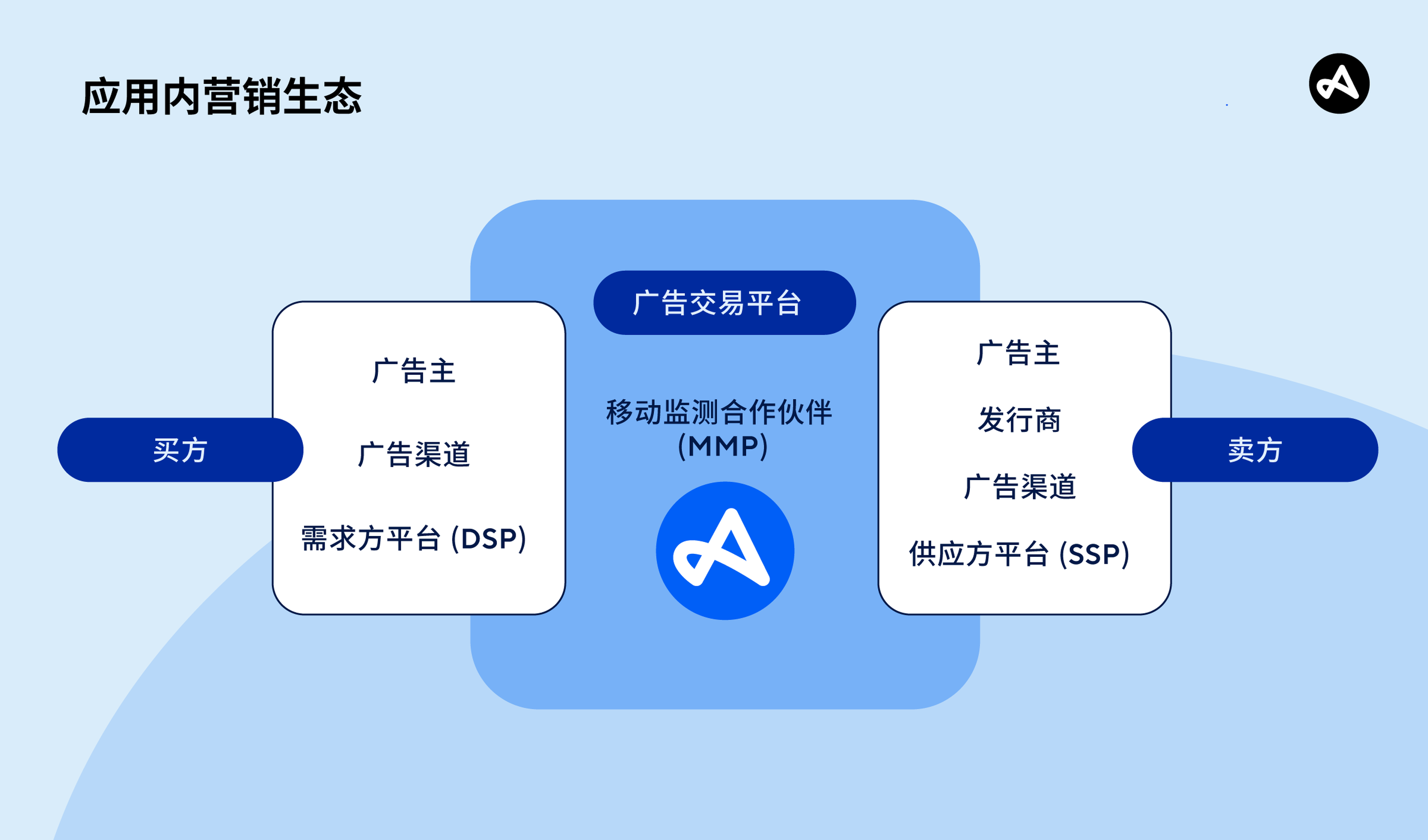 应用内营销生态

买方

广告主

广告渠道

需求方平台 (DSP)

广告交易平台

移动监测合作伙伴 (MMP)

广告主

发行商

广告渠道

供应方平台 (SSP)

卖方